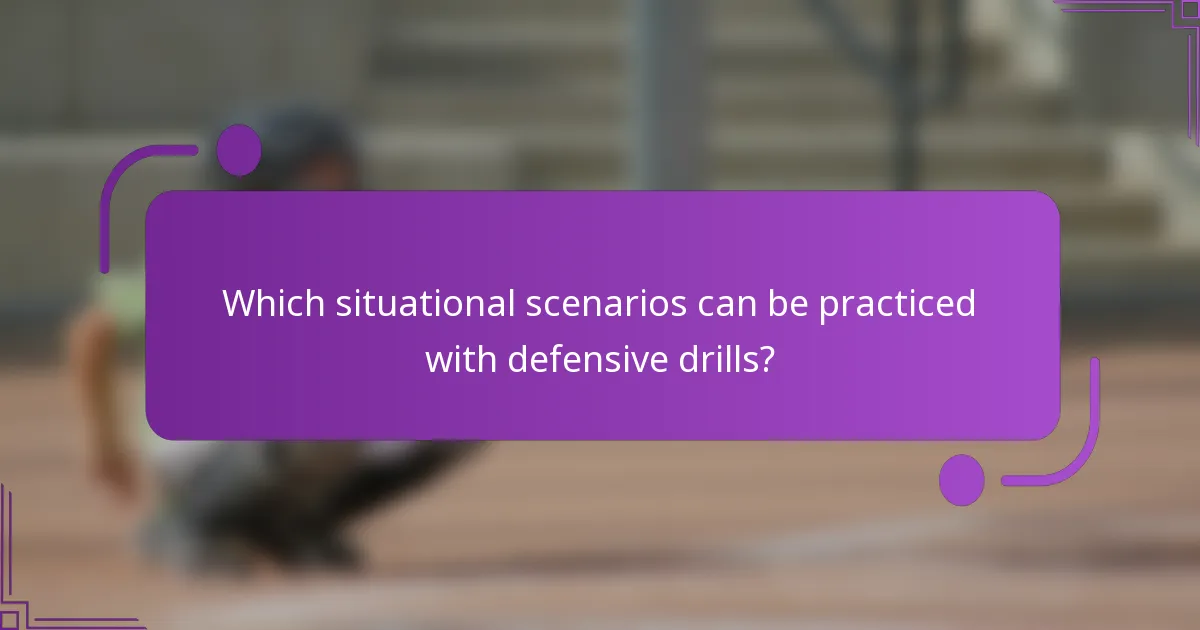 Which situational scenarios can be practiced with defensive drills?